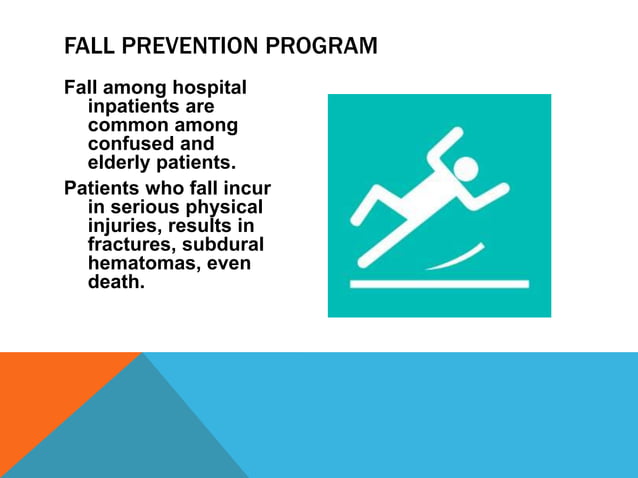 FALL PREVENTION PROGRAM

Fall among hospital inpatients are common among confused and elderly patients.

Patients who fall incur in serious physical injuries, results in fractures, subdural hematomas, even death.